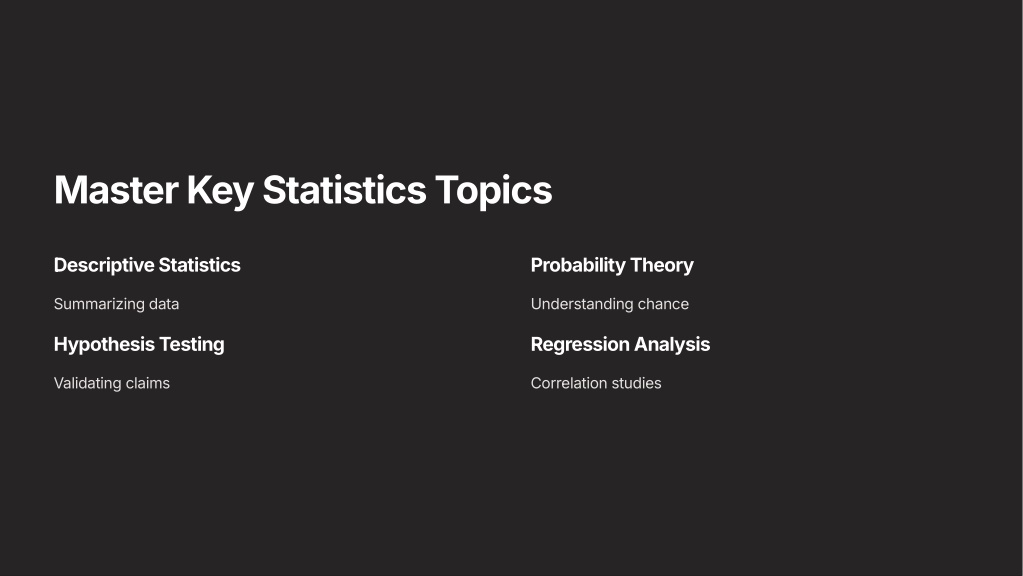 Master Key Statistics Topics

Descriptive Statistics

Summarizing data

Hypothesis Testing

Validating claims

Probability Theory

Understanding chance

Regression Analysis

Correlation studies